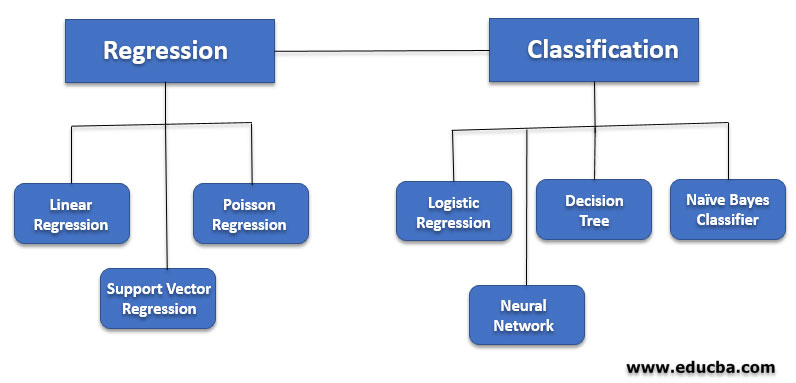 Regression

Classification

Linear Regression

Poisson Regression

Support Vector Regression

Logistic Regression

Decision Tree

Naïve Bayes Classifier

Neural Network

www.educba.com